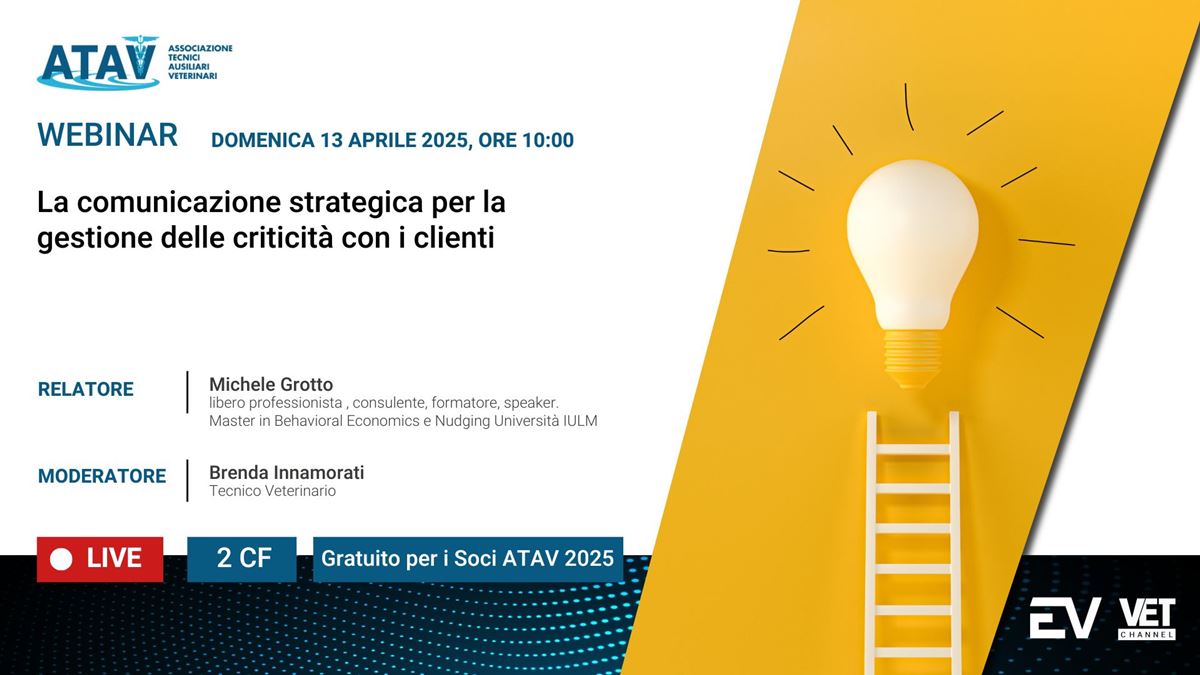 ATAV
ASSOCIAZIONE TECNICI AUSILIARI VETERINARI

WEBINAR

DOMENICA 13 APRILE 2025, ORE 10:00

La comunicazione strategica per la gestione delle criticità con i clienti

RELATORE

Michele Grotto
libero professionista , consulente, formatore, speaker.
Master in Behavioral Economics e Nudging Università IULM

MODERATORE

Brenda Innamorati
Tecnico Veterinario

LIVE

2 CF

Gratuito per i Soci ATAV 2025

EV

VET CHANNEL